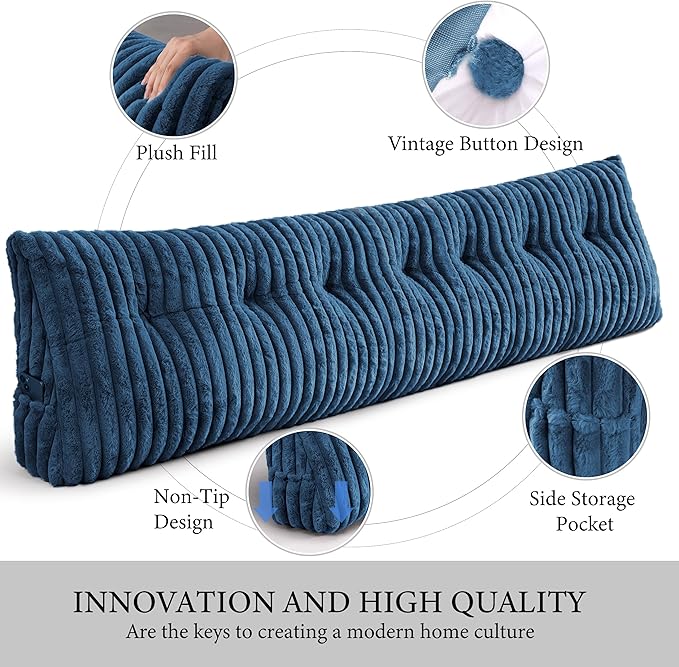 Plush Fill

Vintage Button Design

Non-Tip Design

Side Storage Pocket

INNOVATION AND HIGH QUALITY
Are the keys to creating a modern home culture